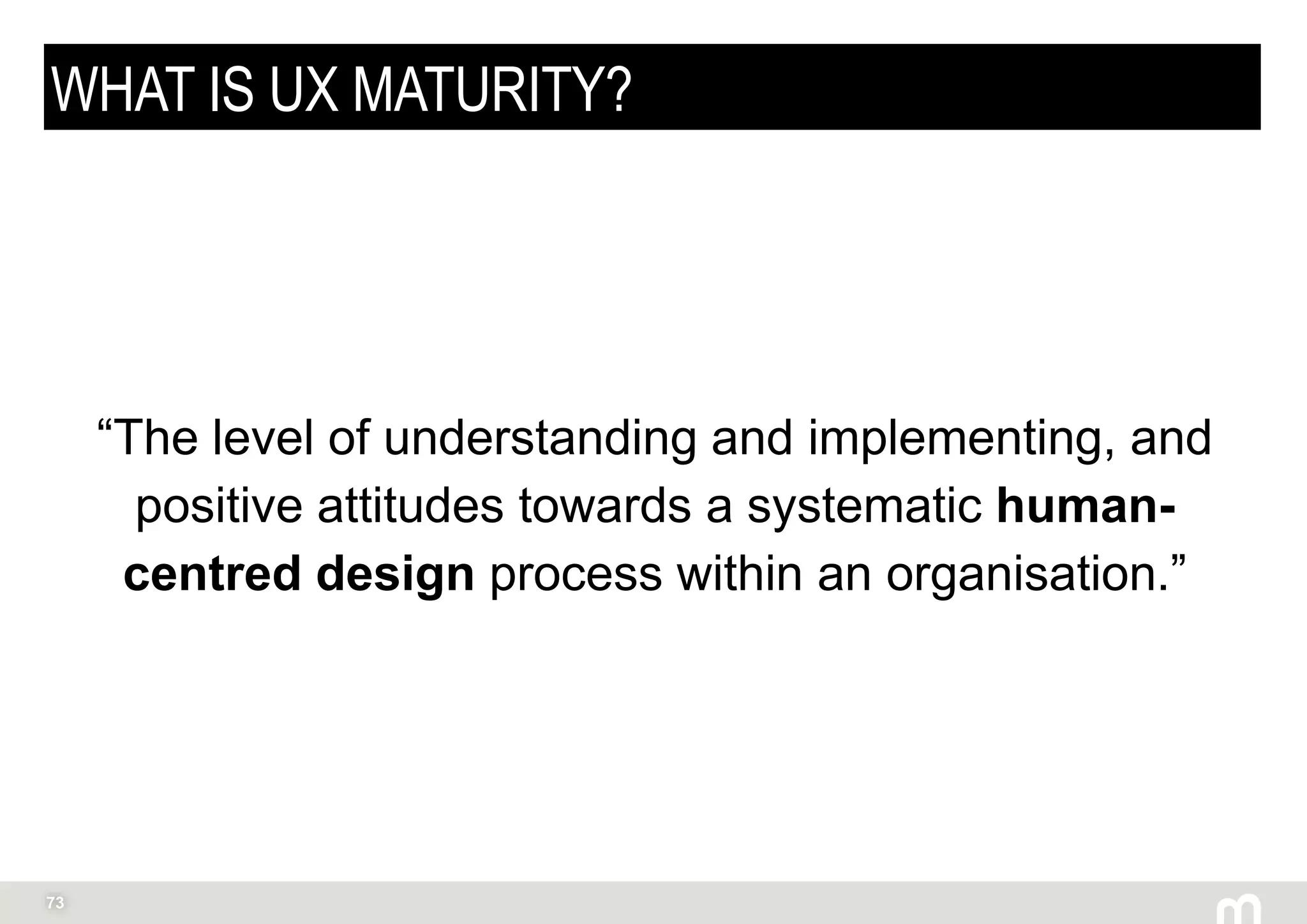 WHAT IS UX MATURITY?

“The level of understanding and implementing, and positive attitudes towards a systematic human-centred design process within an organisation.”

73